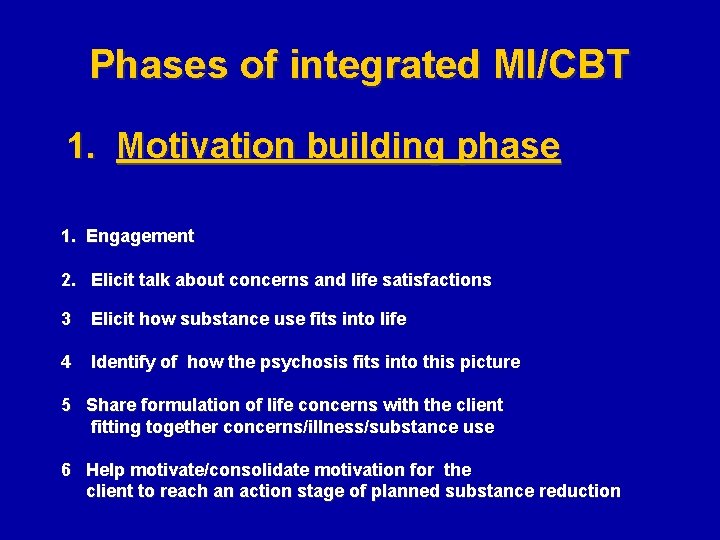 Phases of integrated MI/CBT

1. Motivation building phase

1. Engagement

2. Elicit talk about concerns and life satisfactions

3 Elicit how substance use fits into life

4 Identify of how the psychosis fits into this picture

5 Share formulation of life concerns with the client fitting together concerns/illness/substance use

6 Help motivate/consolidate motivation for the client to reach an action stage of planned substance reduction